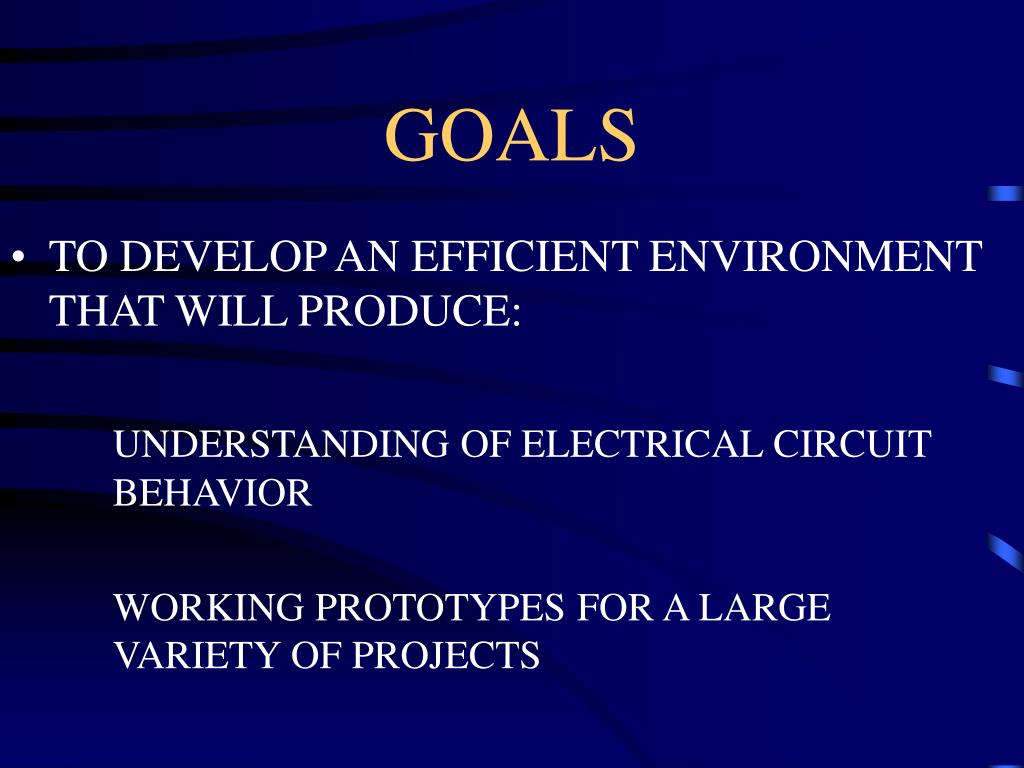 GOALS

• TO DEVELOP AN EFFICIENT ENVIRONMENT THAT WILL PRODUCE:

UNDERSTANDING OF ELECTRICAL CIRCUIT BEHAVIOR

WORKING PROTOTYPES FOR A LARGE VARIETY OF PROJECTS